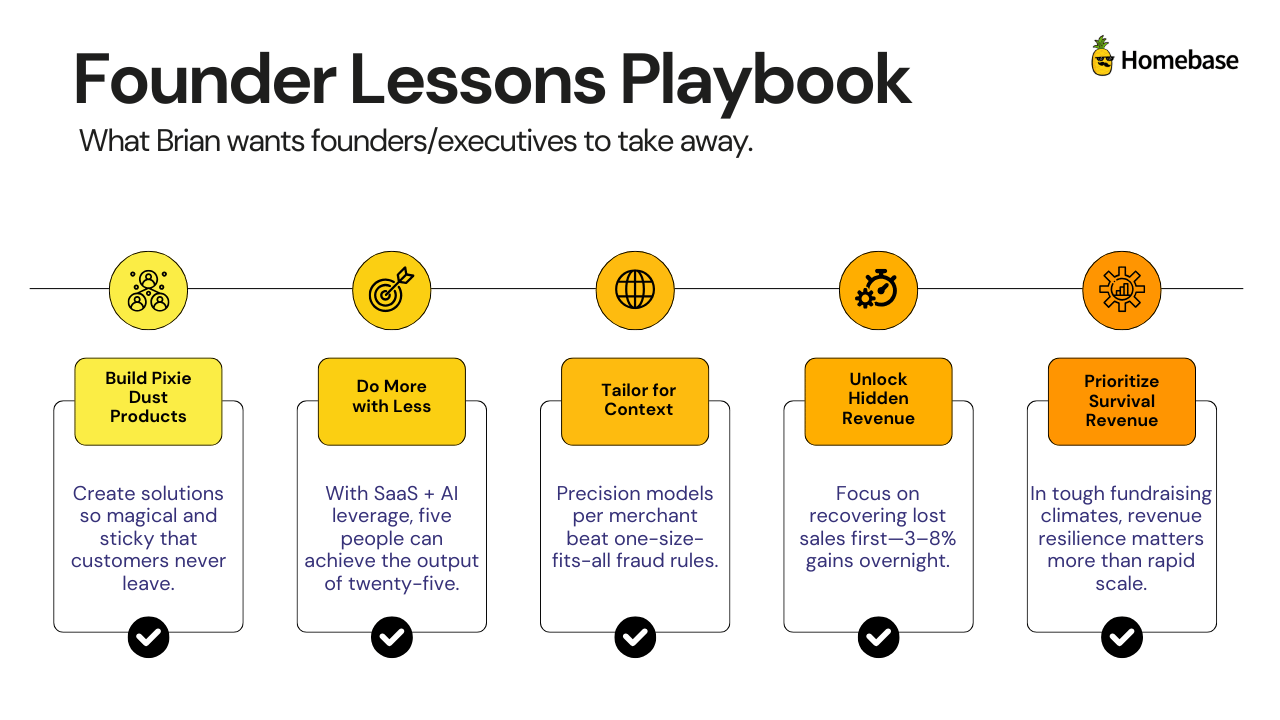 Founder Lessons Playbook

Homebase

What Brian wants founders/executives to take away.

Build Pixie Dust Products

Create solutions so magical and sticky that customers never leave.

Do More with Less

With SaaS + AI leverage, five people can achieve the output of twenty-five.

Tailor for Context

Precision models per merchant beat one-size-fits-all fraud rules.

Unlock Hidden Revenue

Focus on recovering lost sales first—3–8% gains overnight.

Prioritize Survival Revenue

In tough fundraising climates, revenue resilience matters more than rapid scale.